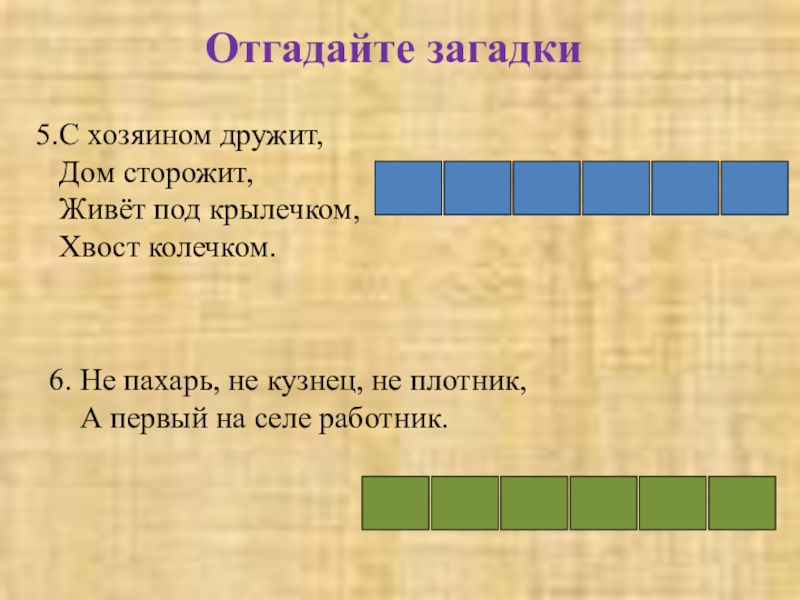 Отгадайте загадки

5.С хозяином дружит,
Дом сторожит,
Живёт под крылечком,
Хвост колечком.

6. Не пахарь, не кузнец, не плотник,
А первый на селе работник.